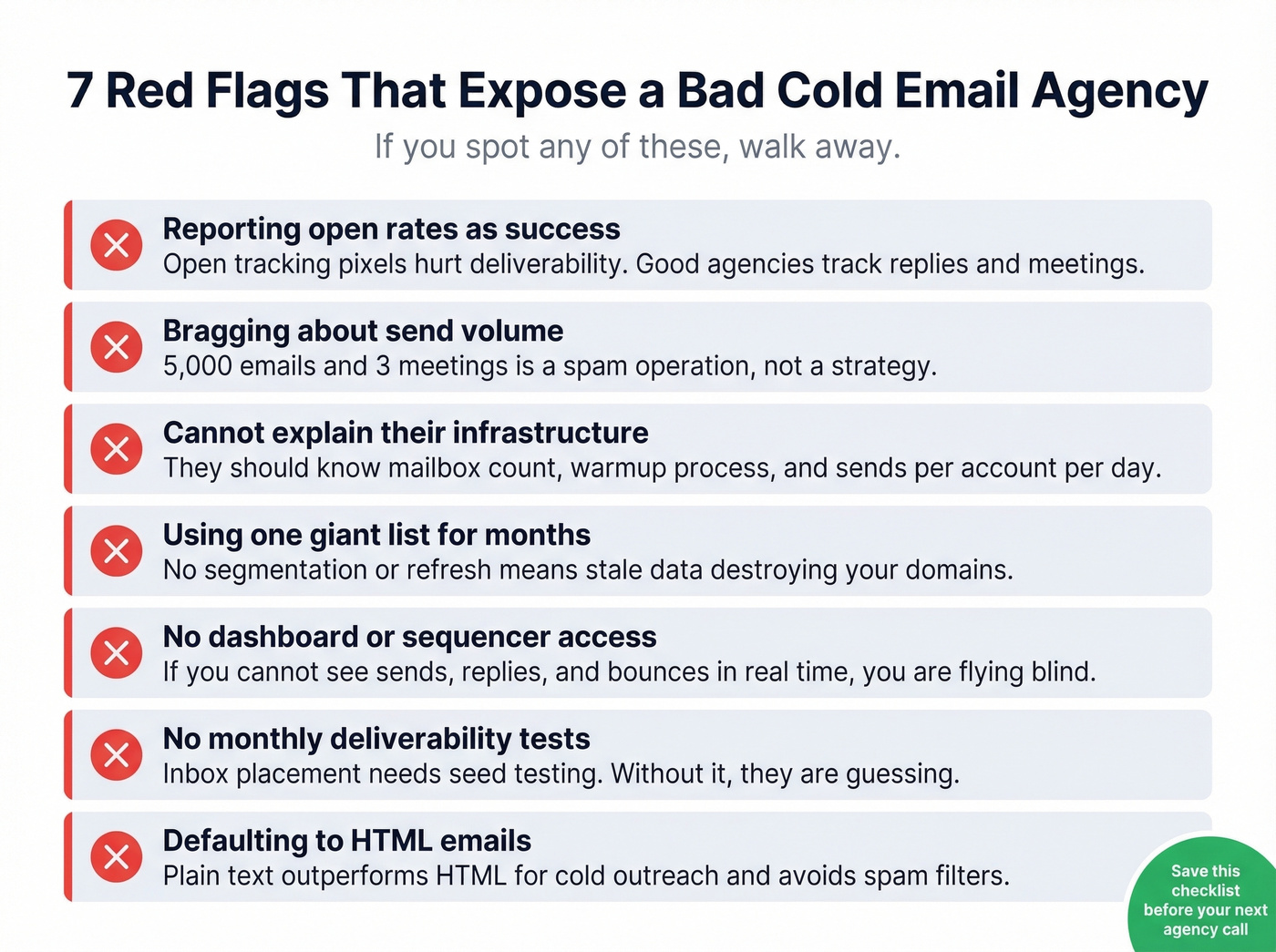 7 Red Flags That Expose a Bad Cold Email Agency

If you spot any of these, walk away.

Reporting open rates as success
Open tracking pixels hurt deliverability. Good agencies track replies and meetings.

Bragging about send volume
5,000 emails and 3 meetings is a spam operation, not a strategy.

Cannot explain their infrastructure
They should know mailbox count, warmup process, and sends per account per day.

Using one giant list for months
No segmentation or refresh means stale data destroying your domains.

No dashboard or sequencer access
If you cannot see sends, replies, and bounces in real time, you are flying blind.

No monthly deliverability tests
Inbox placement needs seed testing. Without it, they are guessing.

Defaulting to HTML emails
Plain text outperforms HTML for cold outreach and avoids spam filters.

Save this checklist before your next agency call